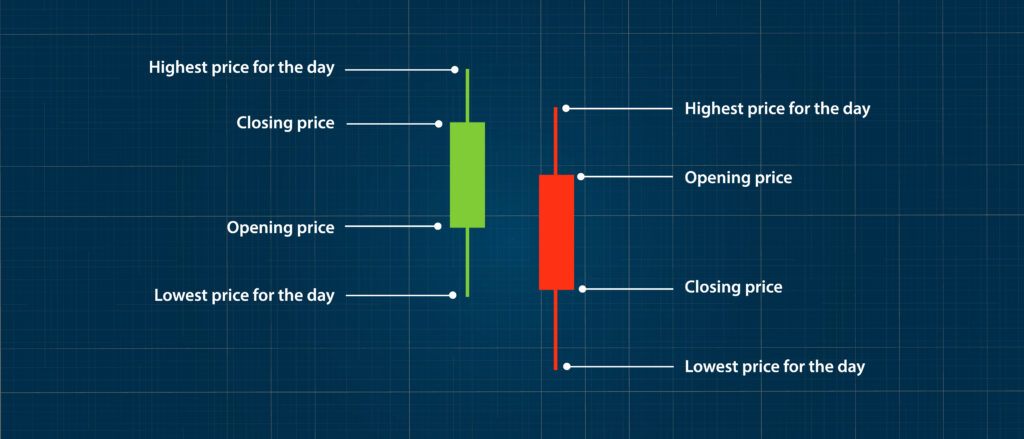 Highest price for the day
Closing price
Opening price
Lowest price for the day

Highest price for the day
Opening price
Closing price
Lowest price for the day